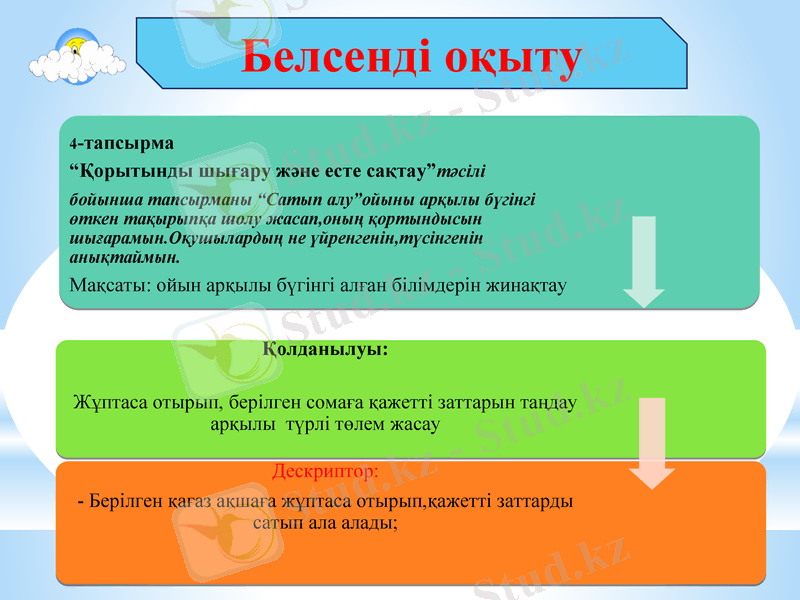 Белсенді оқыту

4-тапсырма

“Қорытынды шығару және есте сақтау”тәсілі

бойынша тапсырманы “Сатып алу”ойыны арқылы бүгінгі өткен тақырыпқа шолу жасап,оның қортындысын шығарамын.Оқушылардың не үйренгенін,түсінгенін анықтаймын.

Мақсаты: ойын арқылы бүгінгі алған білімдерін жинақтау

Қолданылуы:

Жұптаса отырып, берілген сомаға қажетті заттарын таңдау арқылы түрлі төлем жасау

Дескриптор:

- Берілген қағаз ақшаға жұптаса отырып,қажетті заттарды сатып ала алады;

Stud.kz - Stud.kz